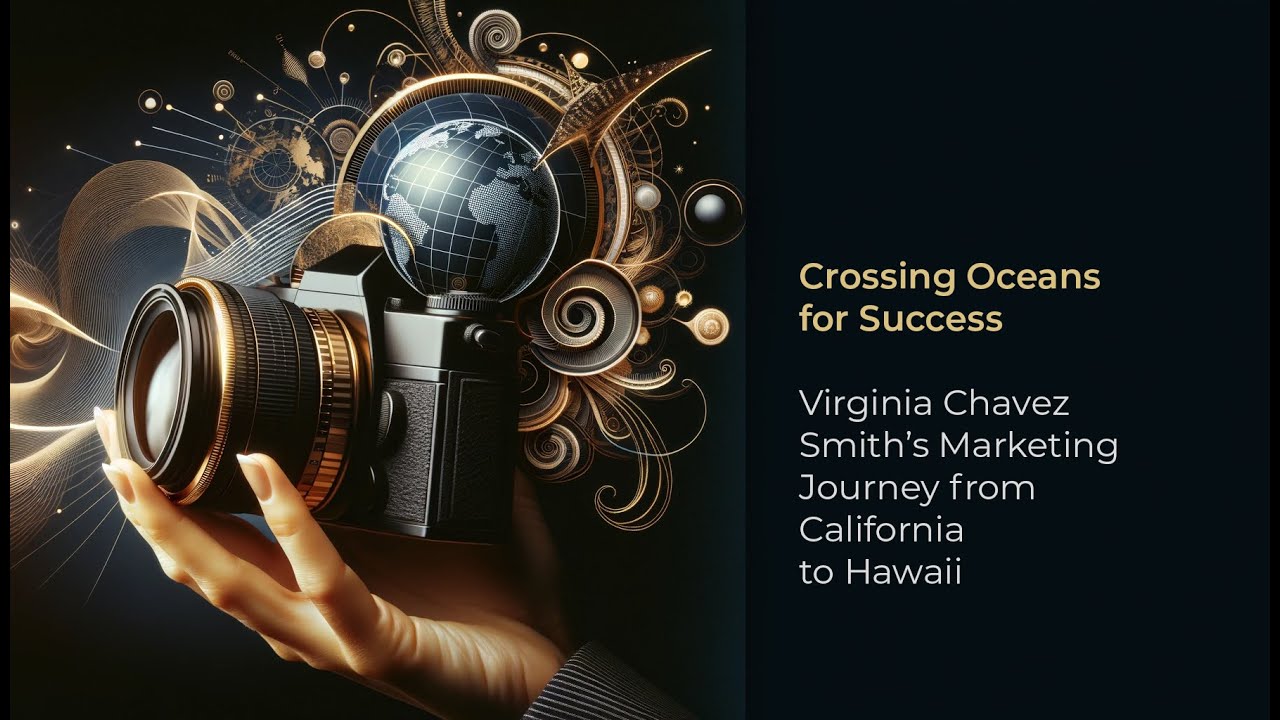 Crossing Oceans for Success

Virginia Chavez Smith's Marketing Journey from California to Hawaii